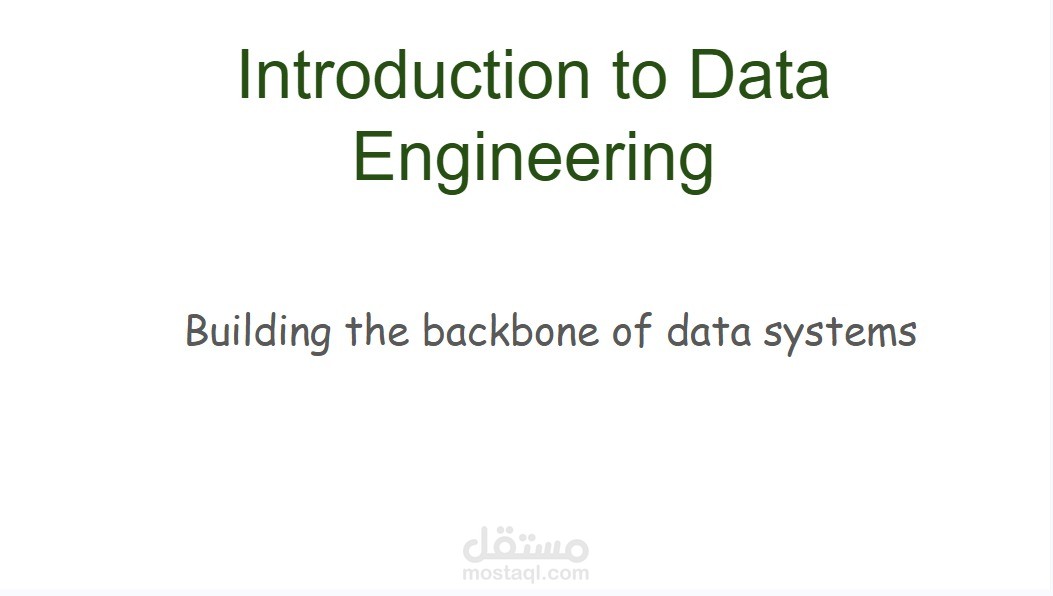 Introduction to Data Engineering

Building the backbone of data systems

مستقل
mostaql.com